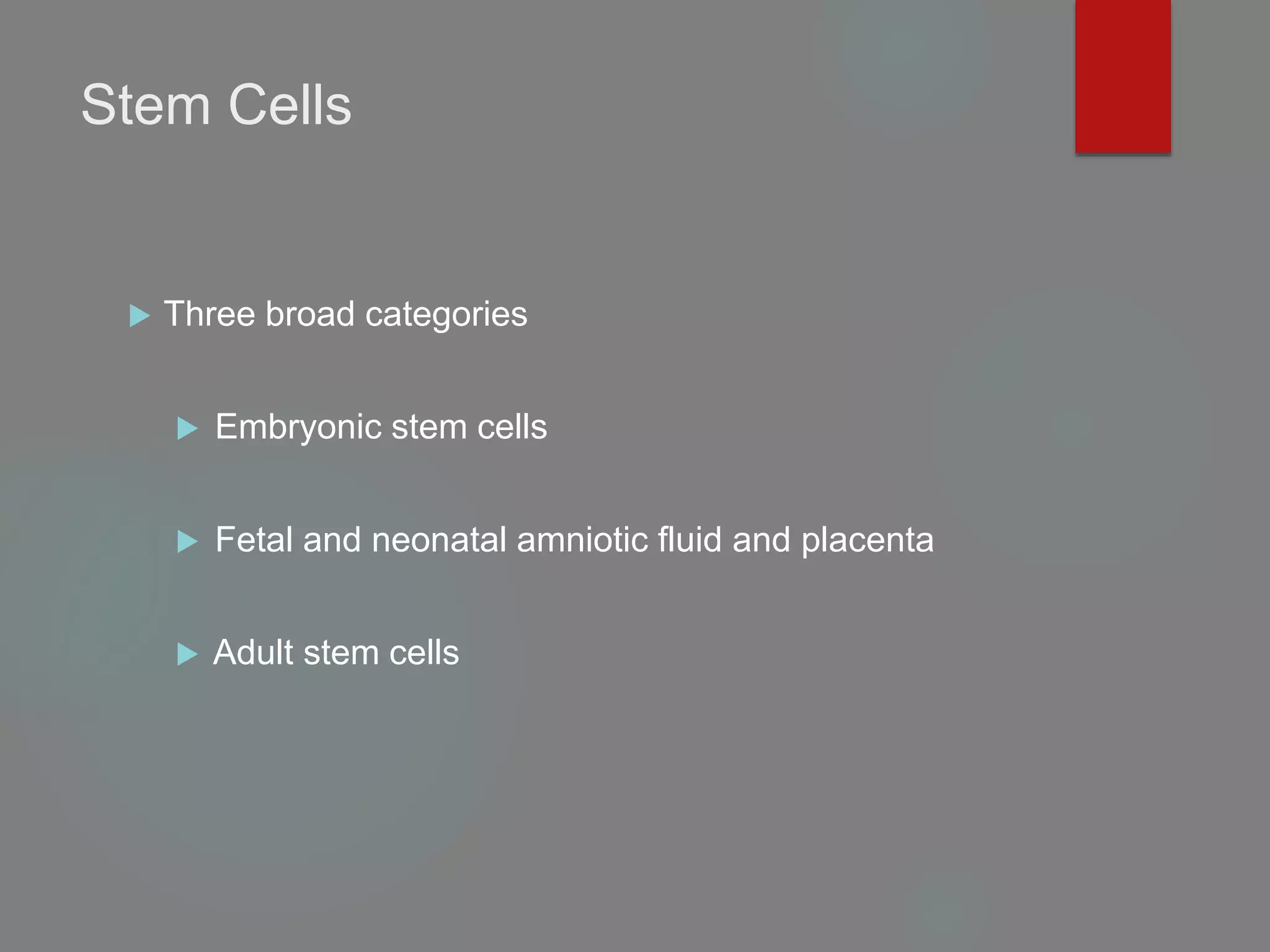 Stem Cells

Three broad categories

Embryonic stem cells

Fetal and neonatal amniotic fluid and placenta

Adult stem cells